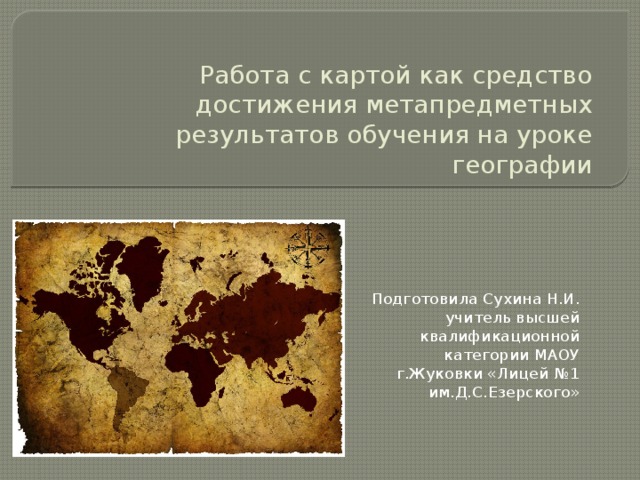 Работа с картой как средство достижения метапредметных результатов обучения на уроке географии

Подготовила Сухина Н.И. учитель высшей квалификационной категории МАОУ г.Жуковки «Лицей №1 им.Д.С.Езерского»